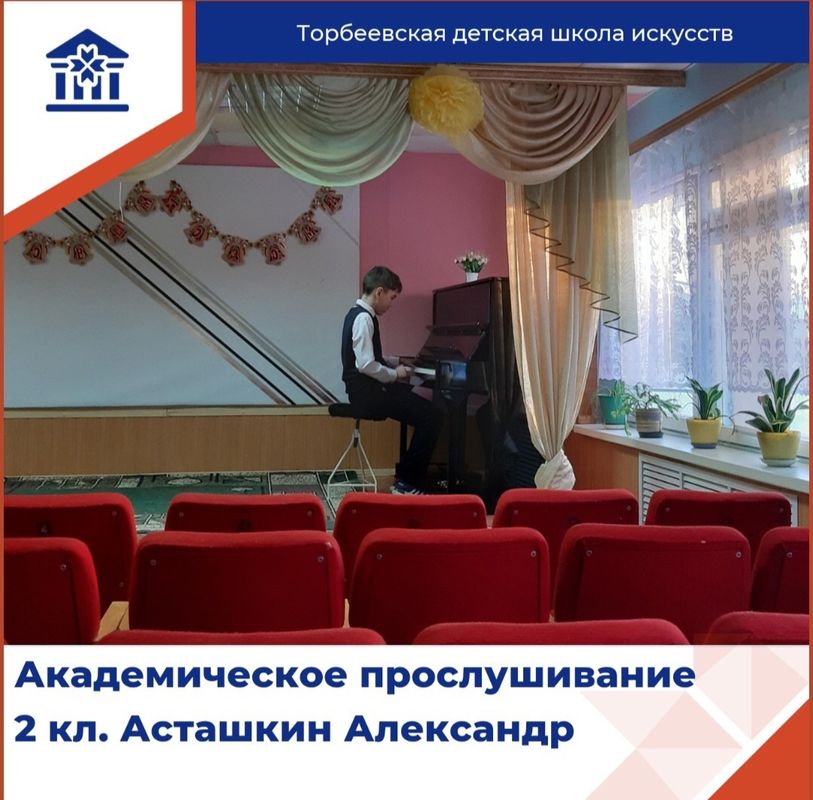 Торбеевская детская школа искусств

Академическое прослушивание
2 кл. Асташкин Александр